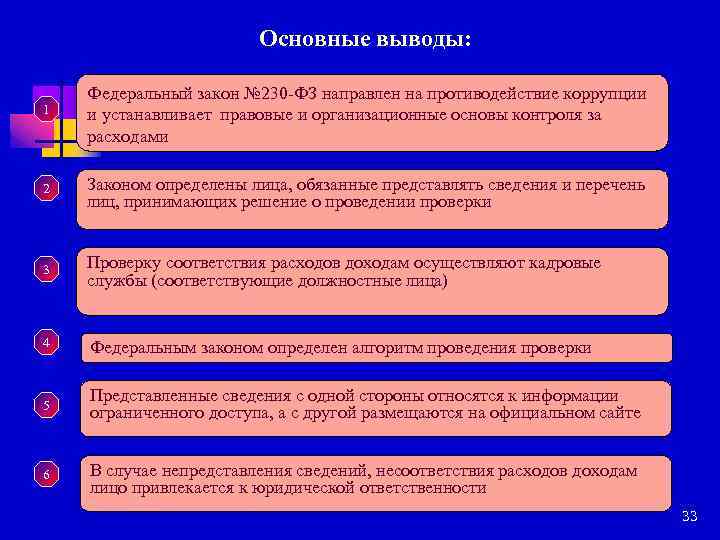 Основные выводы:

1

Федеральный закон №230-ФЗ направлен на противодействие коррупции и устанавливает правовые и организационные основы контроля за расходами

2

Законом определены лица, обязанные представлять сведения и перечень лиц, принимающих решение о проведении проверки

3

Проверку соответствия расходов доходам осуществляют кадровые службы (соответствующие должностные лица)

4

Федеральным законом определен алгоритм проведения проверки

5

Представленные сведения с одной стороны относятся к информации ограниченного доступа, а с другой размещаются на официальном сайте

6

В случае непредставления сведений, несоответствия расходов доходам лицо привлекается к юридической ответственности

33